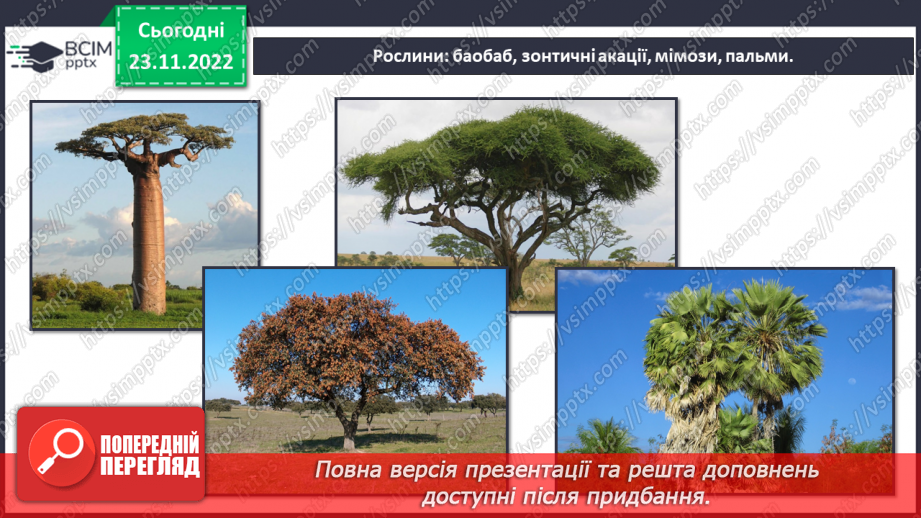 ВСІМ pptx

Сьогодні 23.11.2022

Рослини: баобаб, зонтичні акації, мімози, пальми.

https://vsimpptx.com

ПОПЕРЕДНІЙ ПЕРЕГЛЯД

Повна версія презентації та решта доповнень доступні після придбання.